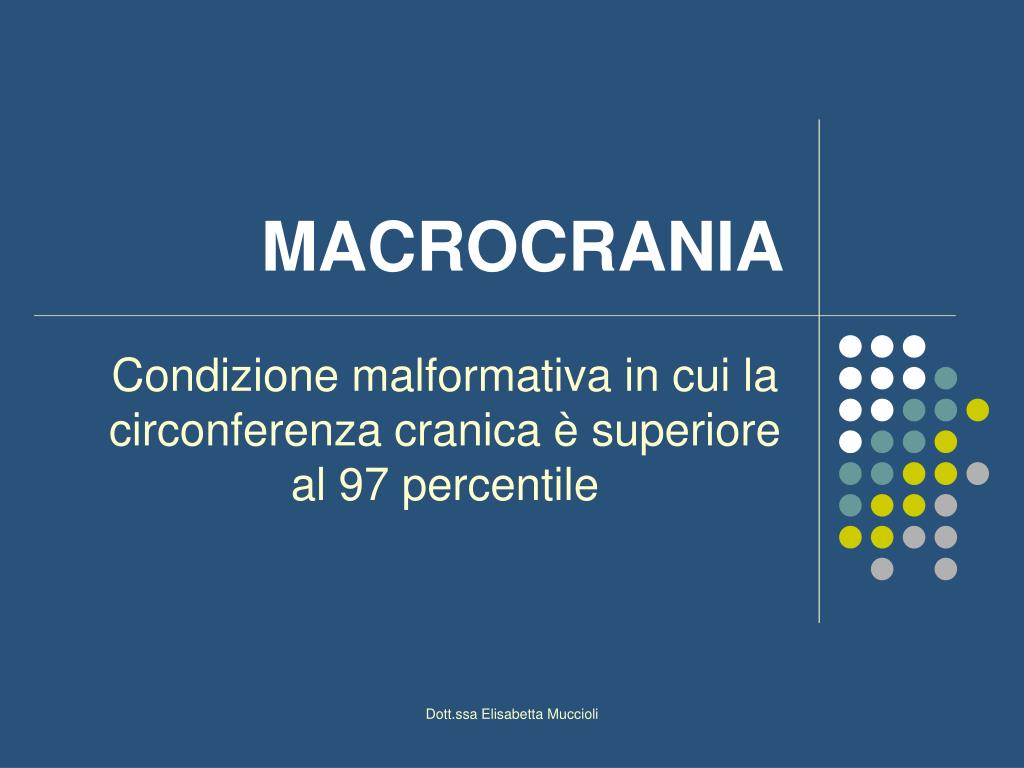 MACROCRANIA

Condizione malformativa in cui la circonferenza cranica è superiore al 97 percentile

Dott.ssa Elisabetta Muccioli